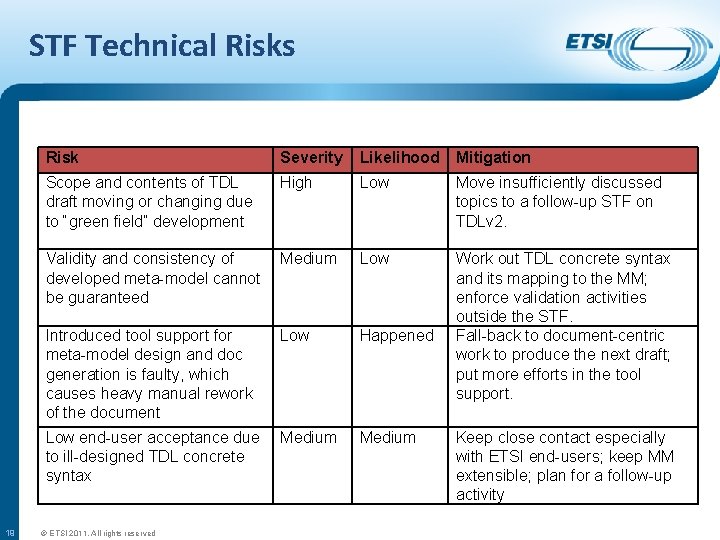 STF Technical Risks

ETSI

| Risk | Severity | Likelihood | Mitigation |
|---|---|---|---|
| Scope and contents of TDL draft moving or changing due to "green field" development | High | Low | Move insufficiently discussed topics to a follow-up STF on TDLv2. |
| Validity and consistency of developed meta-model cannot be guaranteed | Medium | Low | Work out TDL concrete syntax and its mapping to the MM; enforce validation activities outside the STF. |
| Introduced tool support for meta-model design and doc generation is faulty, which causes heavy manual rework of the document | Low | Happened | Fall-back to document-centric work to produce the next draft; put more efforts in the tool support. |
| Low end-user acceptance due to ill-designed TDL concrete syntax | Medium | Medium | Keep close contact especially with ETSI end-users; keep MM extensible; plan for a follow-up activity |

18 © ETSI 2011. All rights reserved